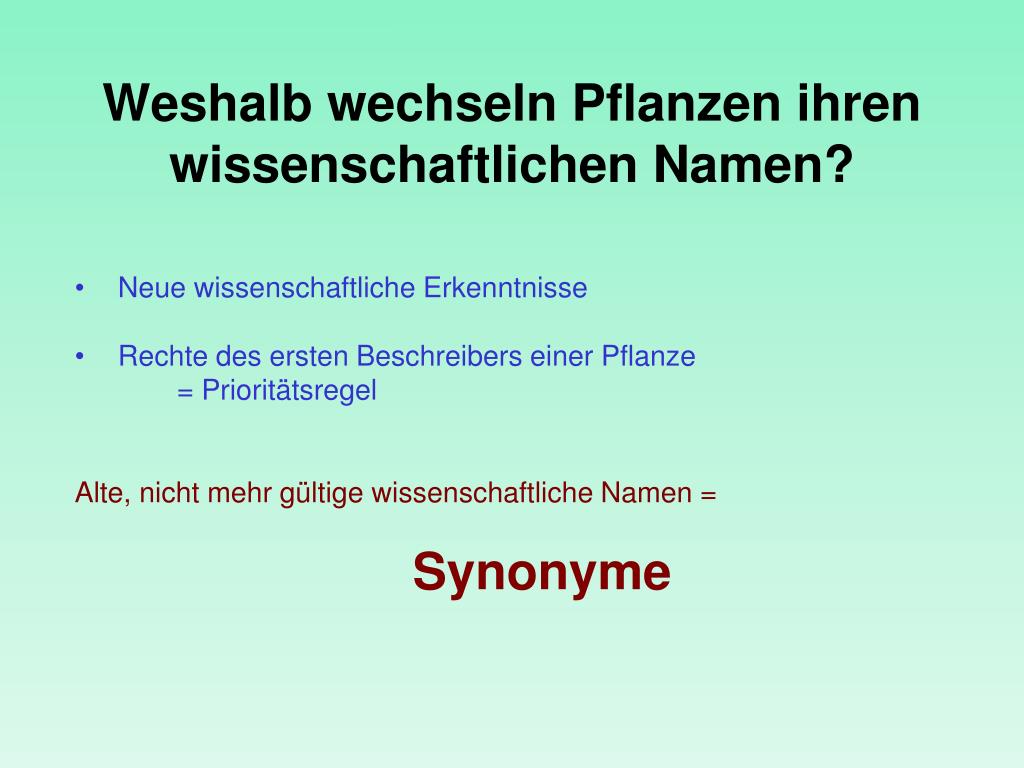 Weshalb wechseln Pflanzen ihren wissenschaftlichen Namen?

• Neue wissenschaftliche Erkenntnisse

• Rechte des ersten Beschreibers einer Pflanze
= Prioritätsregel

Alte, nicht mehr gültige wissenschaftliche Namen =

Synonyme